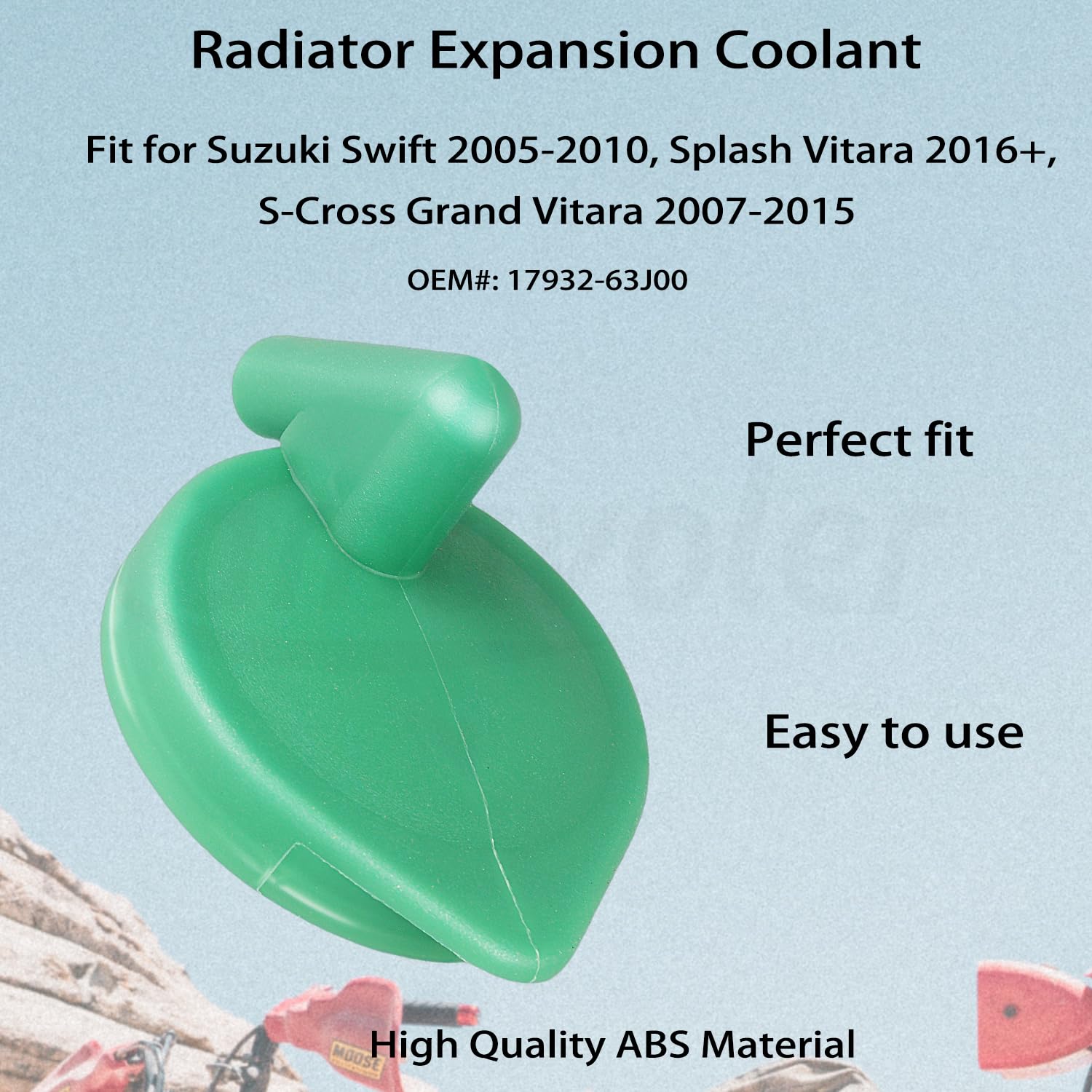 Radiator Expansion Coolant

Fit for Suzuki Swift 2005-2010, Splash Vitara 2016+, S-Cross Grand Vitara 2007-2015

OEM#: 17932-63J00

Perfect fit

Easy to use

MOOSE

High Quality ABS Material